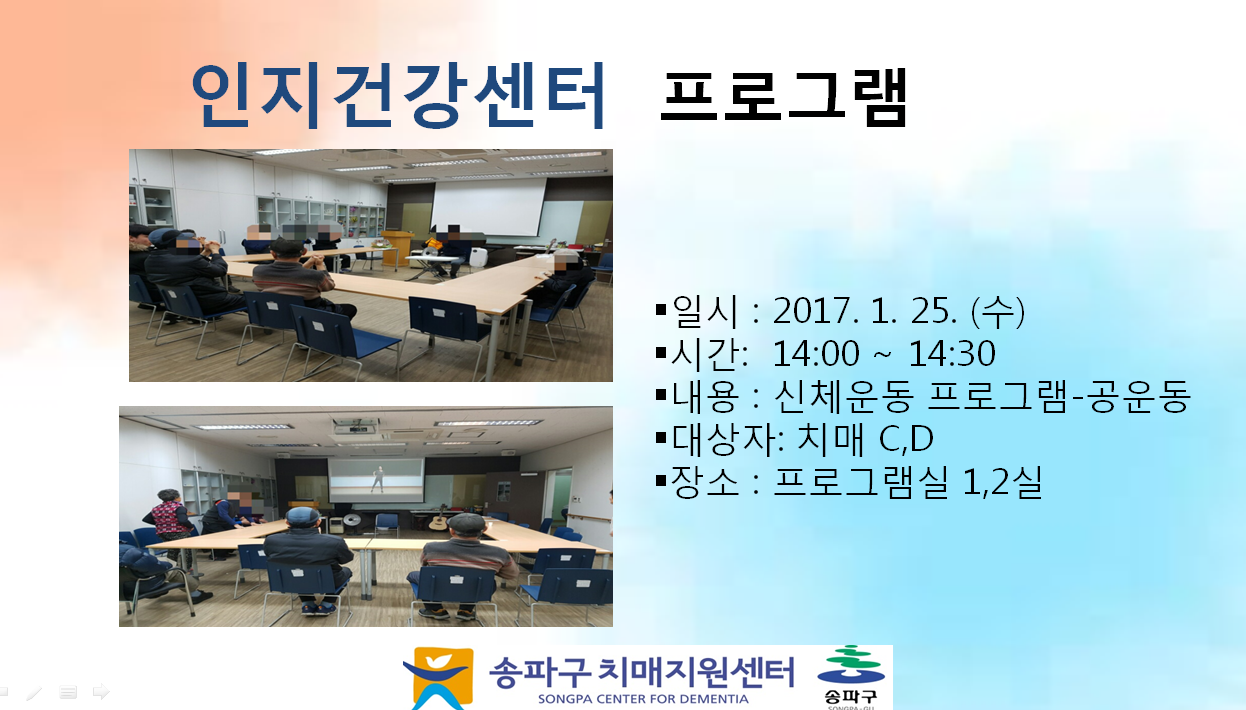 인지건강센터 프로그램

▪일시 : 2017. 1. 25. (수)
▪시간: 14:00 ~ 14:30
▪내용 : 신체운동 프로그램-공운동
▪대상자: 치매 C,D
▪장소 : 프로그램실 1,2실

송파구 치매지원센터
SONGPA CENTER FOR DEMENTIA
송파구
SONGPA-GU